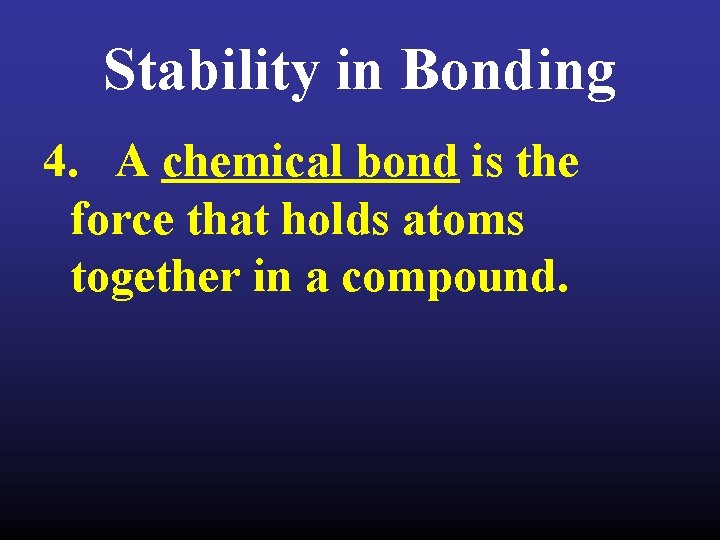 Stability in Bonding

4. A chemical bond is the force that holds atoms together in a compound.